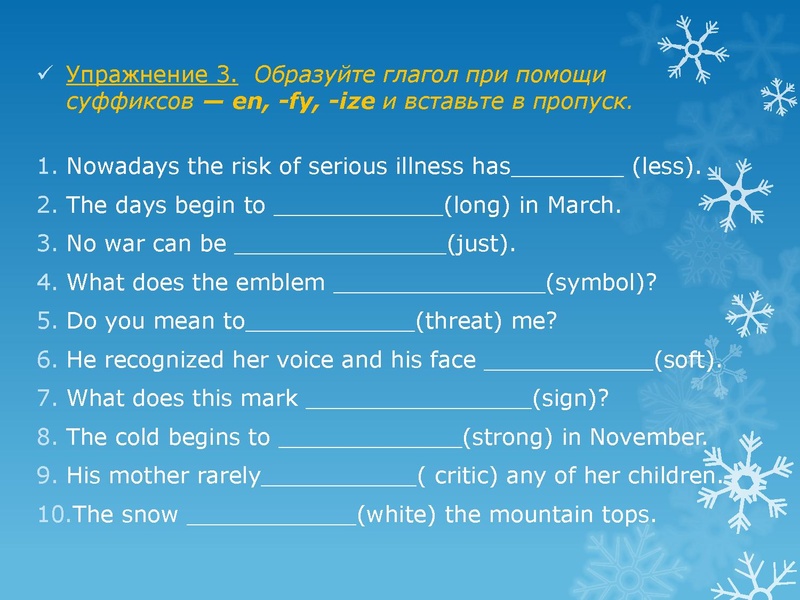 ✓ Упражнение 3. Образуйте глагол при помощи суффиксов — en, -fy, -ize и вставьте в пропуск.

1. Nowadays the risk of serious illness has_________ (less).
2. The days begin to _____________(long) in March.
3. No war can be ________________(just).
4. What does the emblem ________________(symbol)?
5. Do you mean to_____________(threat) me?
6. He recognized her voice and his face _____________(soft).
7. What does this mark _________________(sign)?
8. The cold begins to ______________(strong) in November.
9. His mother rarely____________( critic) any of her children.
10.The snow _____________(white) the mountain tops.